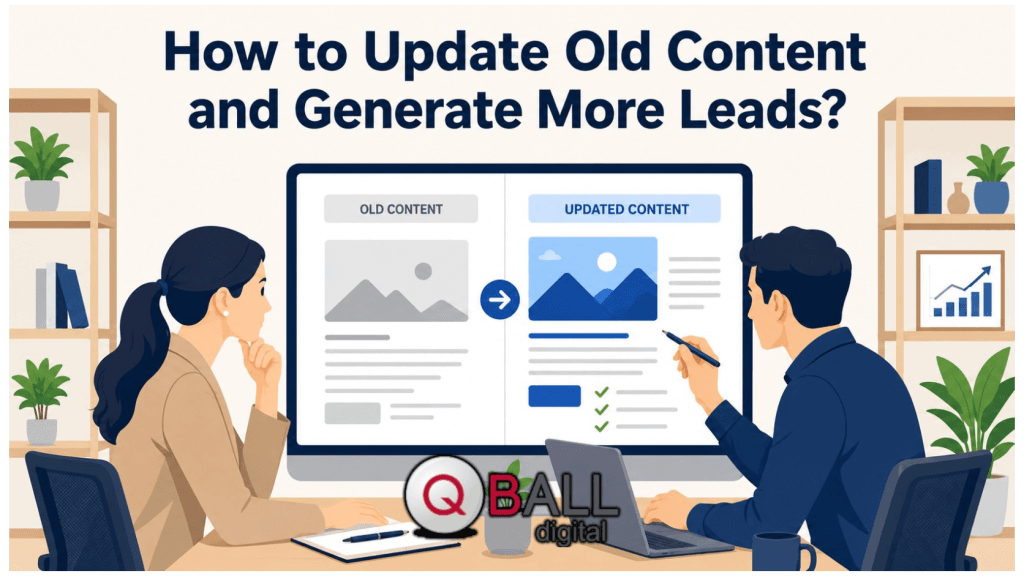 How to Update Old Content and Generate More Leads?

OLD CONTENT

UPDATED CONTENT

QBALL digital